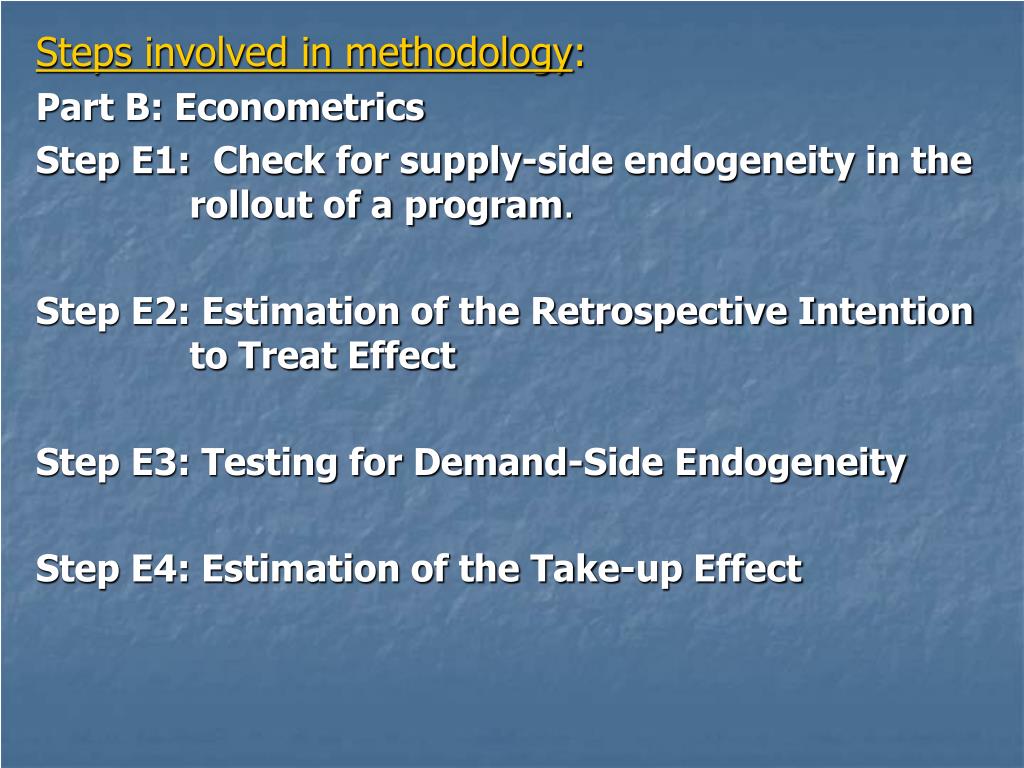 Steps involved in methodology:
Part B: Econometrics
Step E1: Check for supply-side endogeneity in the rollout of a program.

Step E2: Estimation of the Retrospective Intention to Treat Effect

Step E3: Testing for Demand-Side Endogeneity

Step E4: Estimation of the Take-up Effect